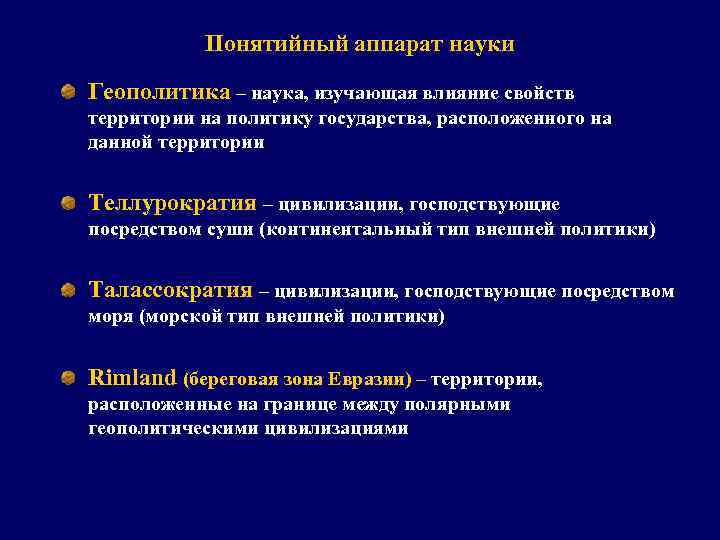 Понятийный аппарат науки

Геополитика – наука, изучающая влияние свойств территории на политику государства, расположенного на данной территории

Теллурократия – цивилизации, господствующие посредством суши (континентальный тип внешней политики)

Талассократия – цивилизации, господствующие посредством моря (морской тип внешней политики)

Rimland (береговая зона Евразии) – территории, расположенные на границе между полярными геополитическими цивилизациями